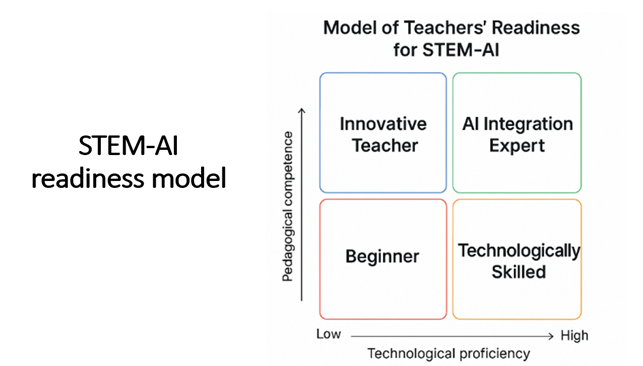 STEM-AI readiness model

Model of Teachers' Readiness for STEM-AI

Pedagogical competence

Innovative Teacher

AI Integration Expert

Beginner

Technologically Skilled

Low

High

Technological proficiency